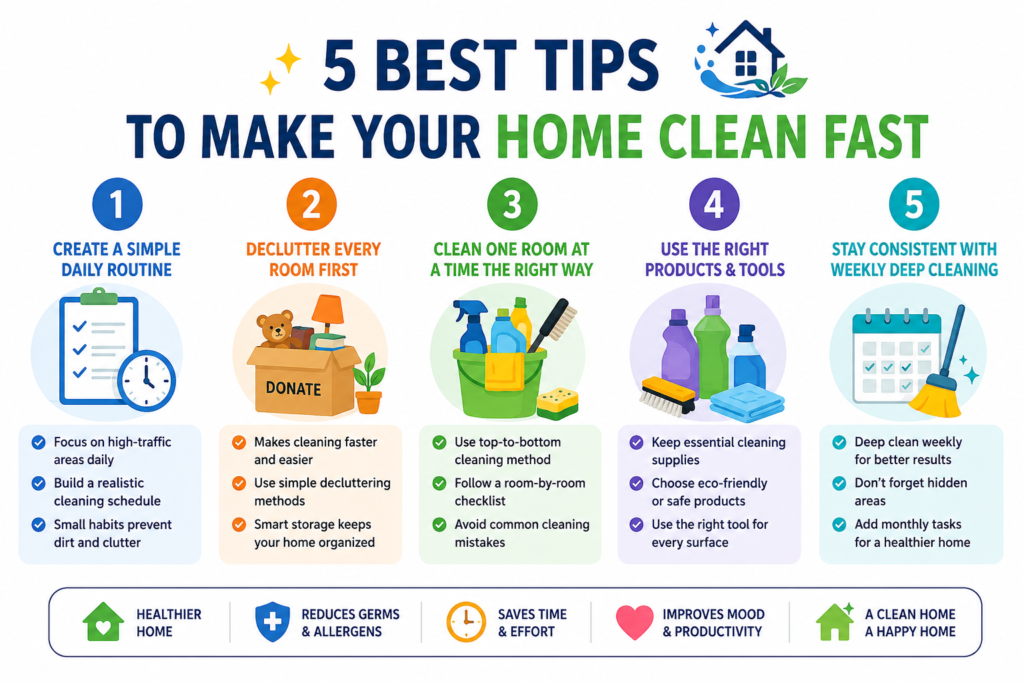 5 BEST TIPS
TO MAKE YOUR HOME CLEAN FAST

1
CREATE A SIMPLE DAILY ROUTINE
Focus on high-traffic areas daily
Build a realistic cleaning schedule
Small habits prevent dirt and clutter

2
DECLUTTER EVERY ROOM FIRST
DONATE
Makes cleaning faster and easier
Use simple decluttering methods
Smart storage keeps your home organized

3
CLEAN ONE ROOM AT A TIME THE RIGHT WAY
Use top-to-bottom cleaning method
Follow a room-by-room checklist
Avoid common cleaning mistakes

4
USE THE RIGHT PRODUCTS & TOOLS
Keep essential cleaning supplies
Choose eco-friendly or safe products
Use the right tool for every surface

5
STAY CONSISTENT WITH WEEKLY DEEP CLEANING
Deep clean weekly for better results
Don't forget hidden areas
Add monthly tasks for a healthier home

HEALTHIER HOME
REDUCES GERMS & ALLERGENS
SAVES TIME & EFFORT
IMPROVES MOOD & PRODUCTIVITY
A CLEAN HOME A HAPPY HOME